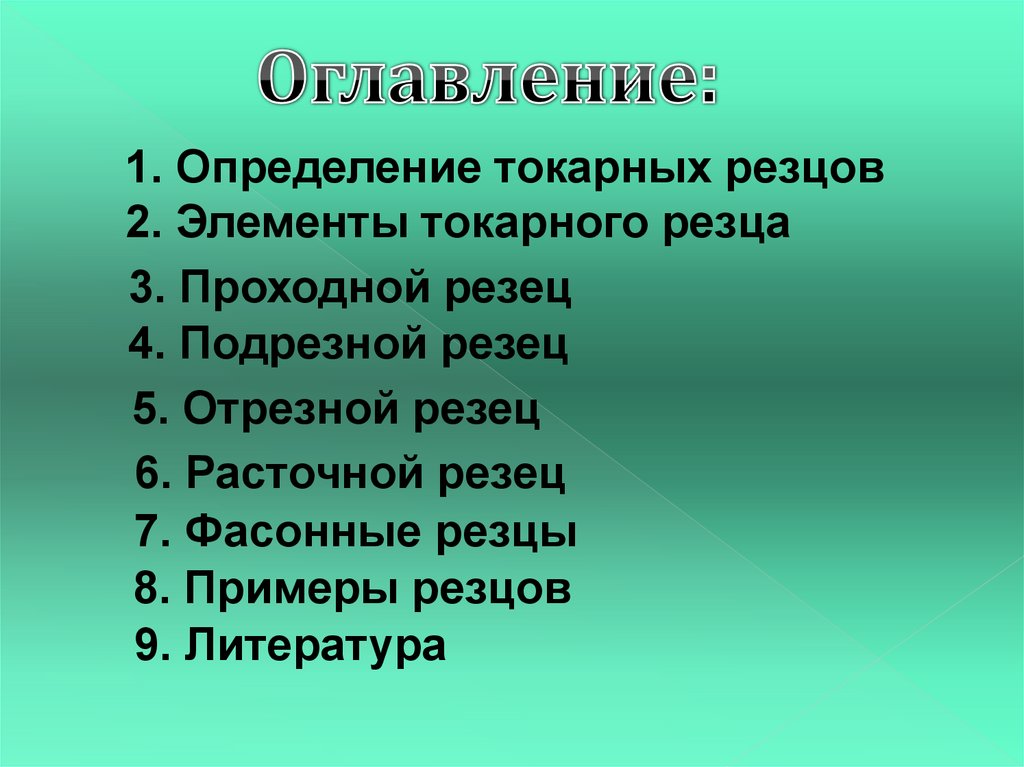 Оглавление:

1. Определение токарных резцов
2. Элементы токарного резца
3. Проходной резец
4. Подрезной резец
5. Отрезной резец
6. Расточной резец
7. Фасонные резцы
8. Примеры резцов
9. Литература